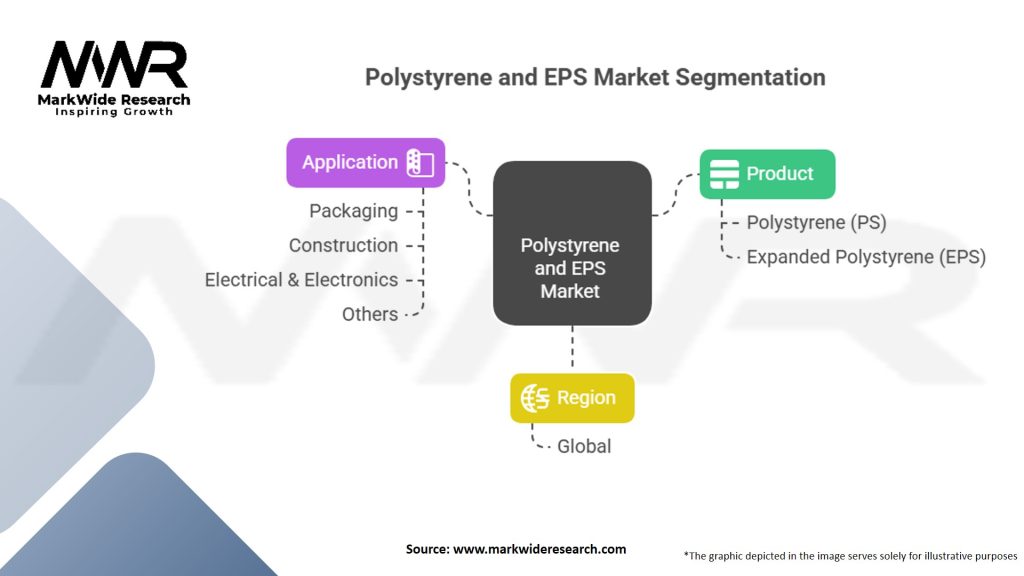 MWR
MarkWide Research
Inspiring Growth

Polystyrene and EPS Market Segmentation

Application
Packaging
Construction
Electrical & Electronics
Others

Polystyrene and EPS Market

Product
Polystyrene (PS)
Expanded Polystyrene (EPS)

Region
Global

Source: www.markwideresearch.com

*The graphic depicted in the image serves solely for illustrative purposes